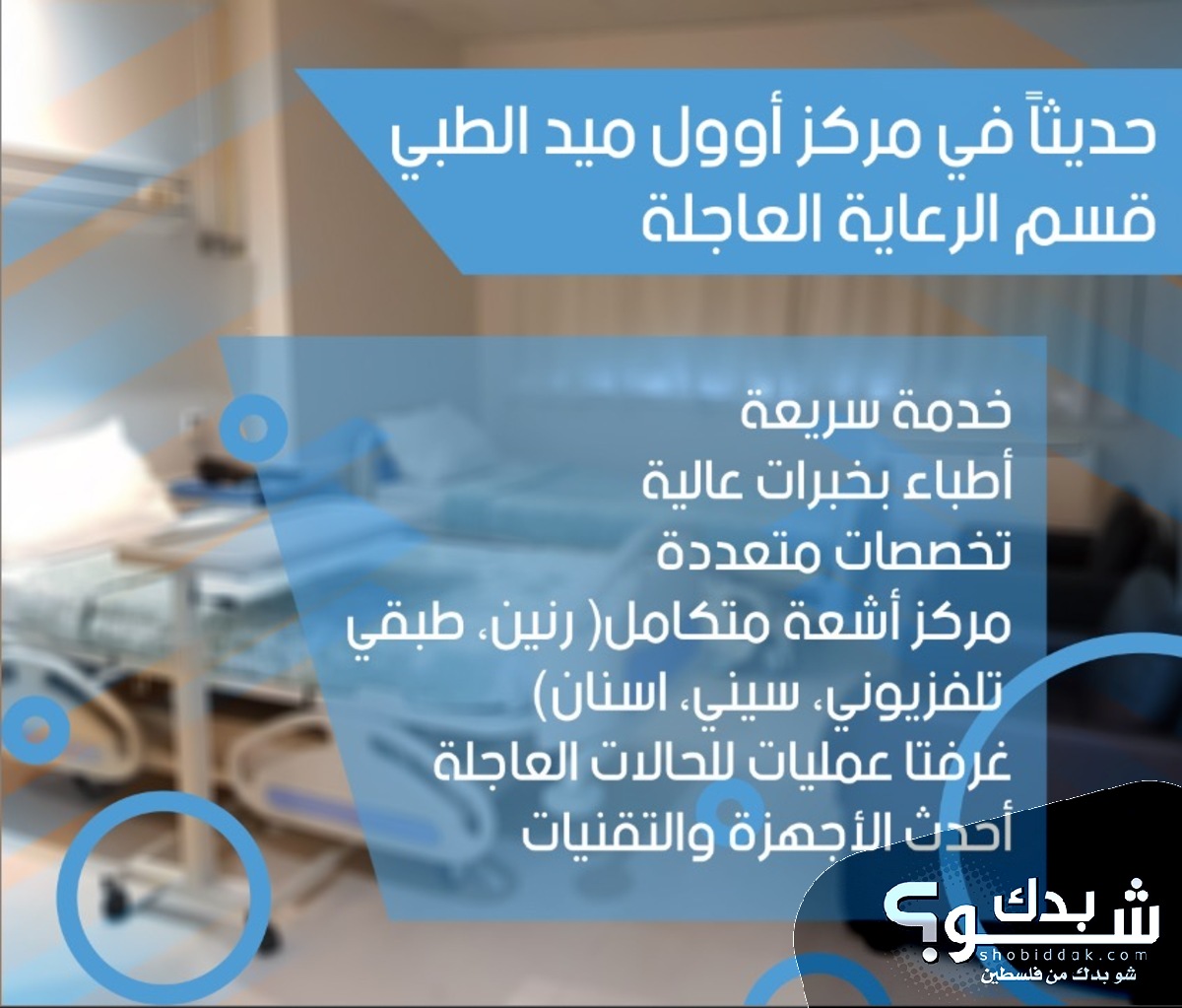 حديثاً في مركز أوول ميد الطبي
قسم الرعاية العاجلة

خدمة سريعة
أطباء بخبرات عالية
تخصصات متعددة
مركز أشعة متكامل( رنين، طبقي تلفزيوني، سيني، اسنان)
غرفتا عمليات للحالات العاجلة
أحدث الأجهزة والتقنيات

شو بدك؟
shobiddak.com
شو بدك من فلسطين